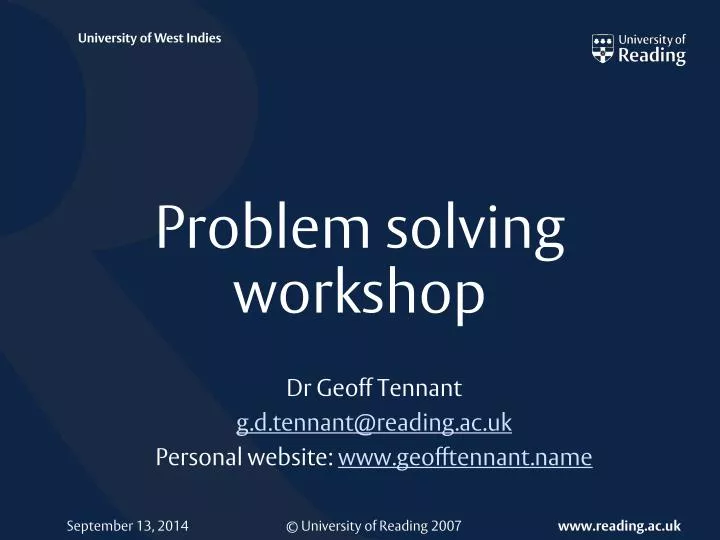 University of West Indies

University of Reading

Problem solving workshop

Dr Geoff Tennant
g.d.tennant@reading.ac.uk
Personal website: www.geofftennant.name

September 13, 2014

© University of Reading 2007

www.reading.ac.uk